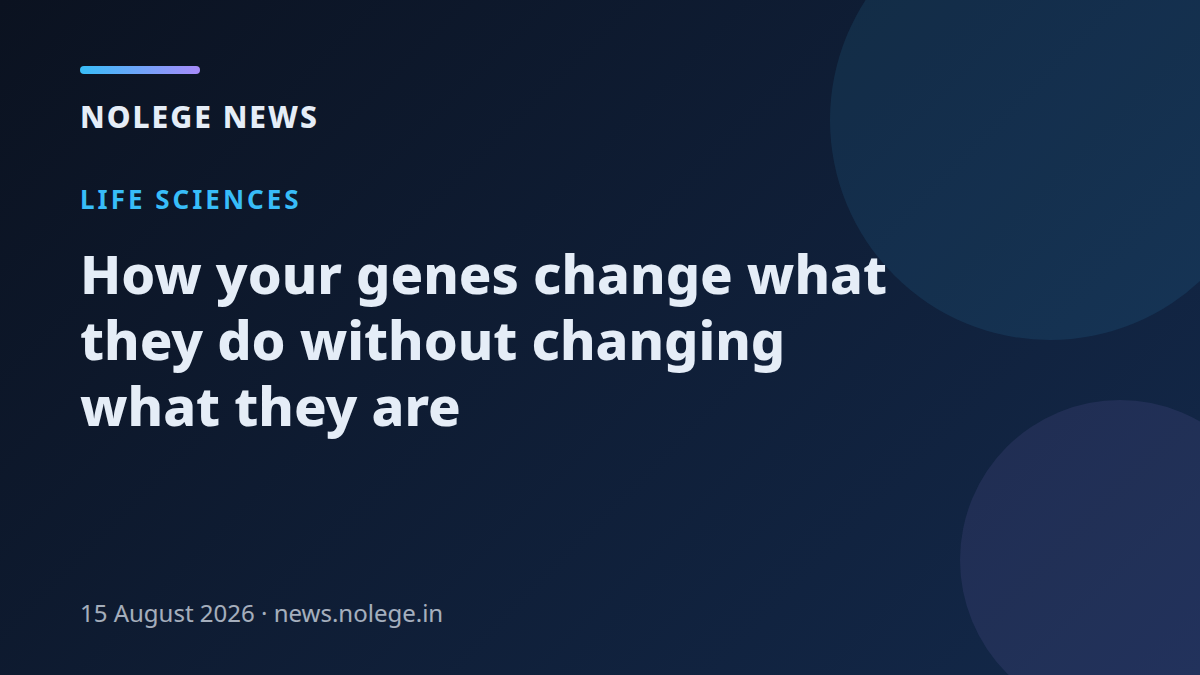 NOLEGE NEWS

LIFE SCIENCES

How your genes change what they do without changing what they are

15 August 2026 · news.nolege.in